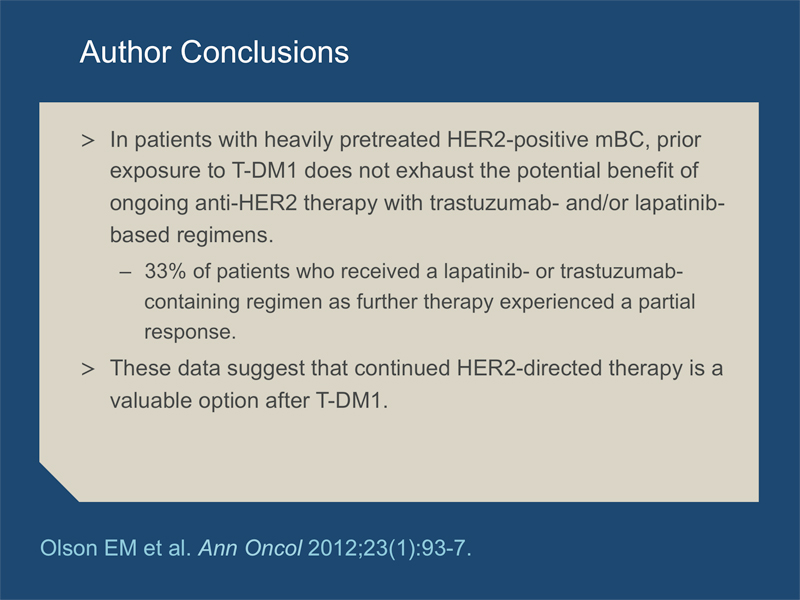 Author Conclusions

> In patients with heavily pretreated HER2-positive mBC, prior exposure to T-DM1 does not exhaust the potential benefit of ongoing anti-HER2 therapy with trastuzumab- and/or lapatinib-based regimens.

– 33% of patients who received a lapatinib- or trastuzumab-containing regimen as further therapy experienced a partial response.

> These data suggest that continued HER2-directed therapy is a valuable option after T-DM1.

Olson EM et al. Ann Oncol 2012;23(1):93-7.